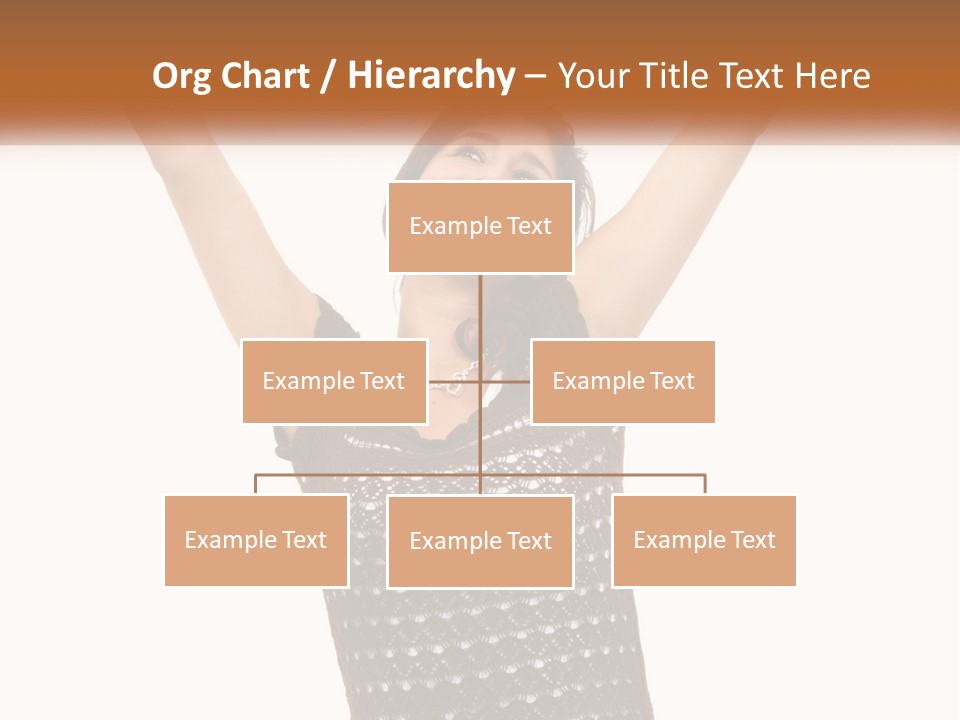 Org Chart / Hierarchy – Your Title Text Here

Example Text

Example Text

Example Text

Example Text

Example Text

Example Text